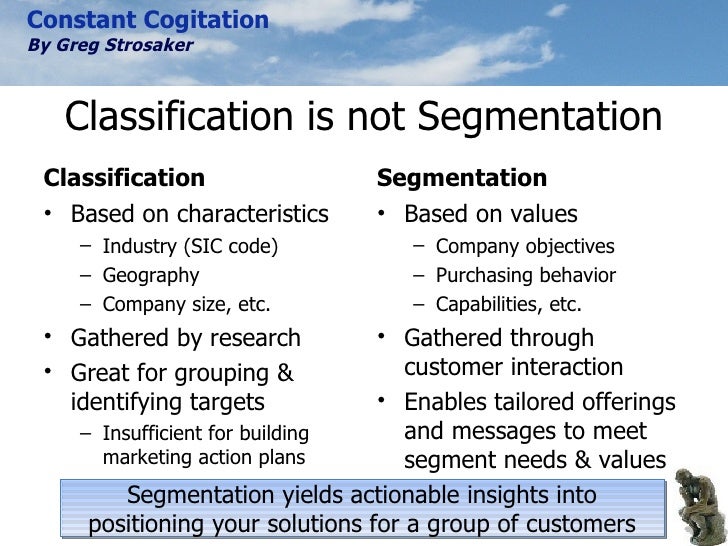 Constant Cogitation
By Greg Strosaker

Classification is not Segmentation

Classification
• Based on characteristics
– Industry (SIC code)
– Geography
– Company size, etc.
• Gathered by research
• Great for grouping & identifying targets
– Insufficient for building marketing action plans

Segmentation
• Based on values
– Company objectives
– Purchasing behavior
– Capabilities, etc.
• Gathered through customer interaction
• Enables tailored offerings and messages to meet segment needs & values

Segmentation yields actionable insights into positioning your solutions for a group of customers